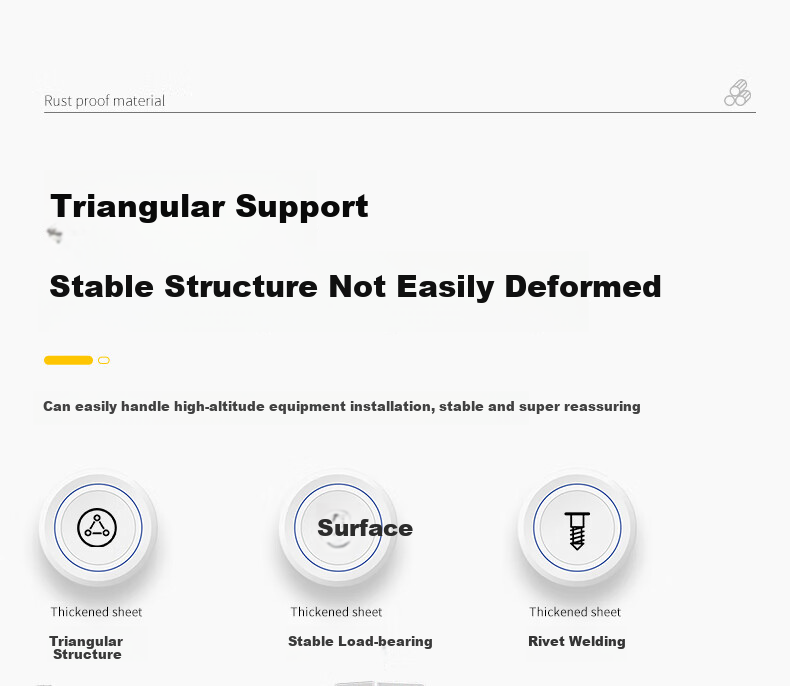 Rust proof material

Triangular Support

Stable Structure Not Easily Deformed

Can easily handle high-altitude equipment installation, stable and super reassuring

Thickened sheet

Triangular Structure

Surface

Thickened sheet

Stable Load-bearing

Thickened sheet

Rivet Welding